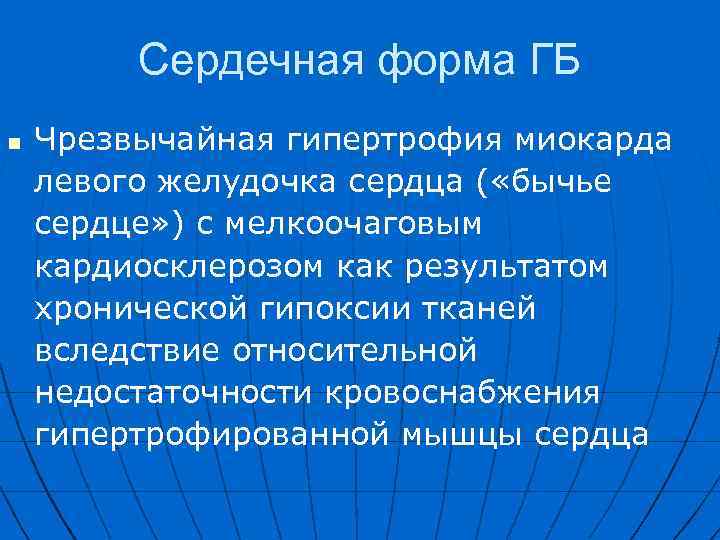 Сердечная форма ГБ

Чрезвычайная гипертрофия миокарда левого желудочка сердца («бычье сердце») с мелкоочаговым кардиосклерозом как результатом хронической гипоксии тканей вследствие относительной недостаточности кровоснабжения гипертрофированной мышцы сердца